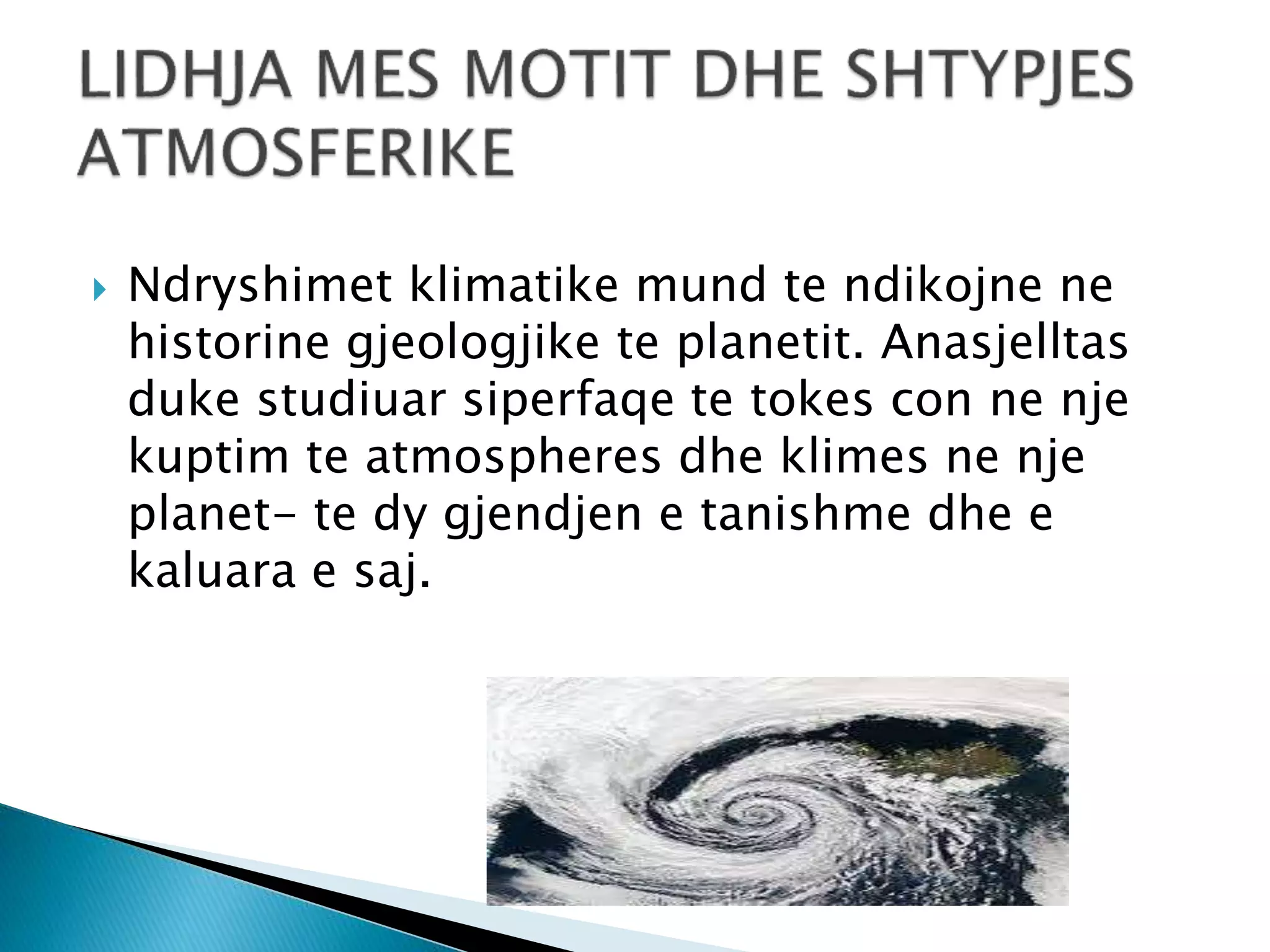 LIDHJA MES MOTIT DHE SHTYPJES ATMOSFERIKE

Ndryshimet klimatike mund te ndikojne ne historine gjeologjike te planetit. Anasjelltas duke studiuar siperfaqe te tokes con ne nje kuptim te atmospheres dhe klimes ne nje planet- te dy gjendjen e tanishme dhe e kaluara e saj.